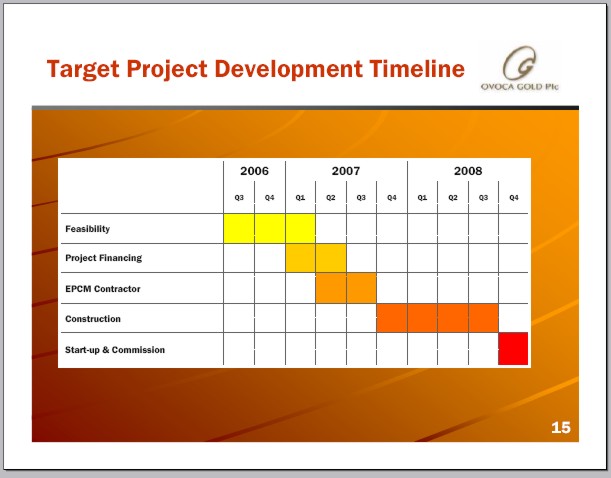 Target Project Development Timeline

OVOCA GOLD Plc

| | 2006 | | 2007 | | | | 2008 | | | |
|---|---|---|---|---|---|---|---|---|---|---|
| | Q3 | Q4 | Q1 | Q2 | Q3 | Q4 | Q1 | Q2 | Q3 | Q4 |
| Feasibility | | | | | | | | | | |
| Project Financing | | | | | | | | | | |
| EPCM Contractor | | | | | | | | | | |
| Construction | | | | | | | | | | |
| Start-up & Commission | | | | | | | | | | |

15